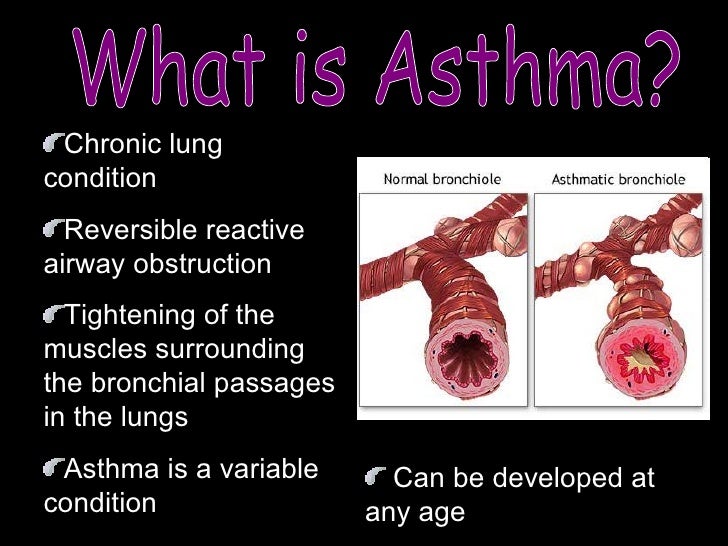 What is Asthma?

Chronic lung condition

Reversible reactive airway obstruction

Tightening of the muscles surrounding the bronchial passages in the lungs

Asthma is a variable condition

Normal bronchiole

Asthmatic bronchiole

Can be developed at any age